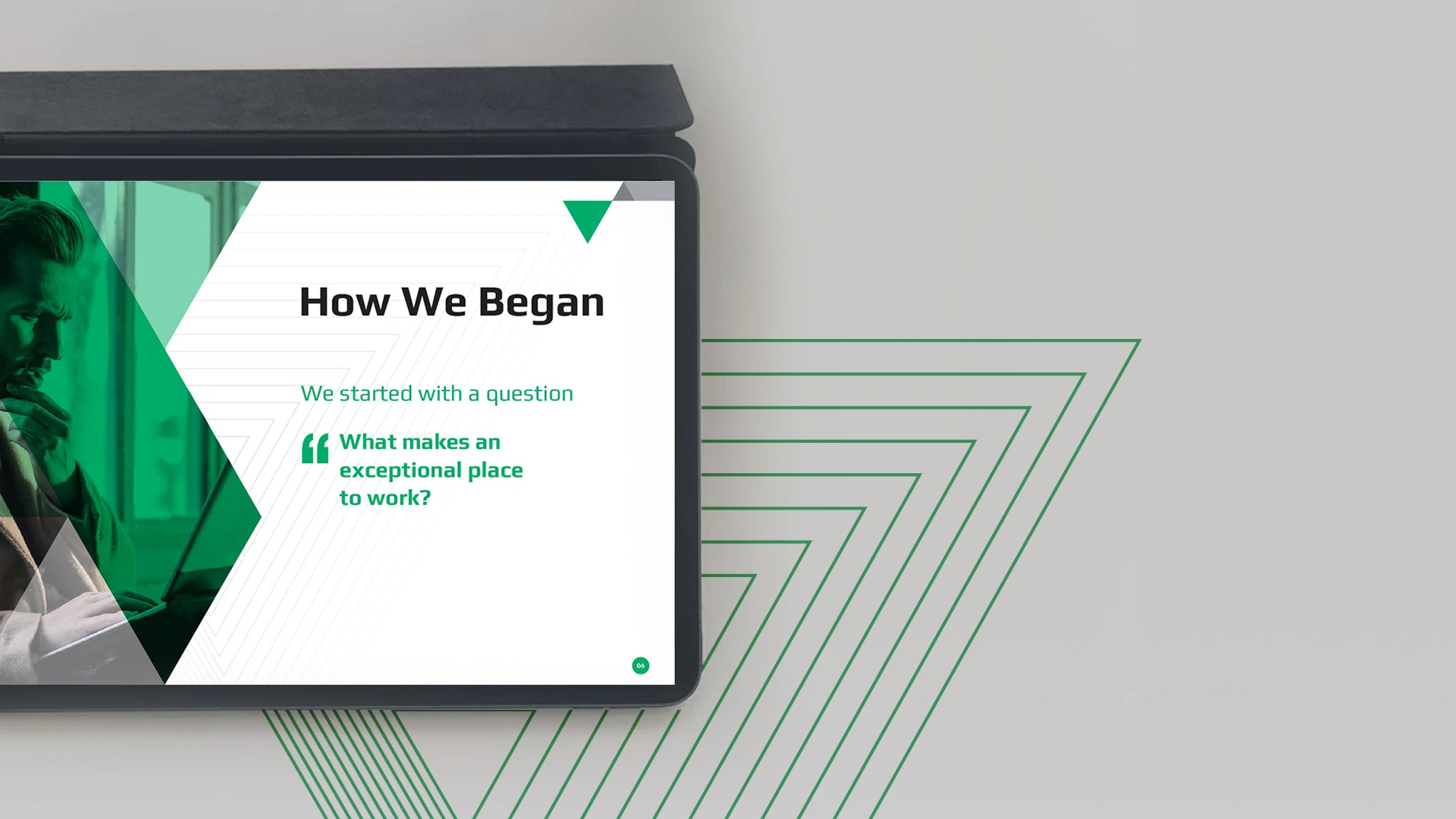 How We Began

We started with a question

“ What makes an exceptional place to work?

06